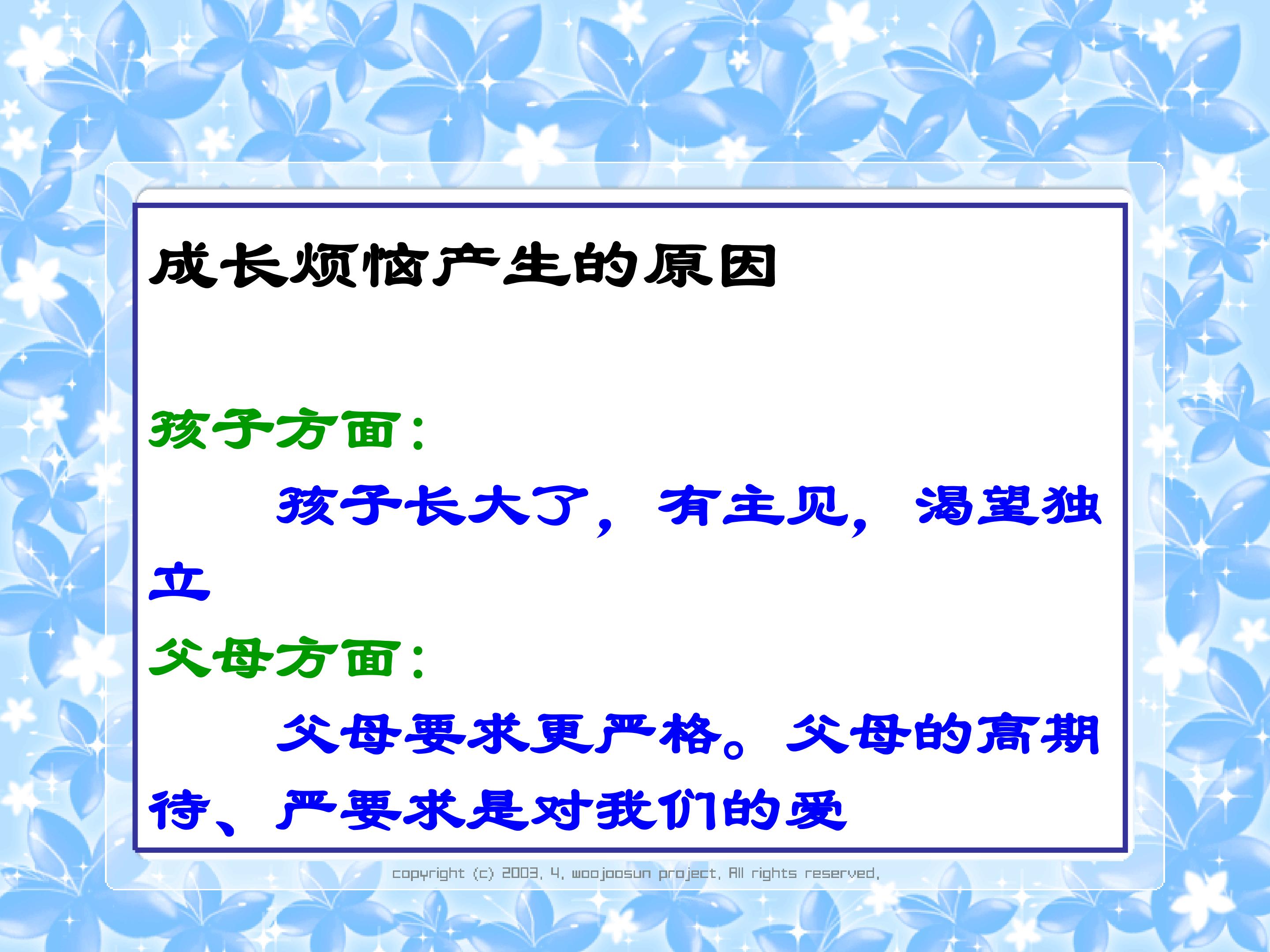 成长烦恼产生的原因

孩子方面：

孩子长大了，有主见，渴望独立

父母方面：

父母要求更严格。父母的高期待、严要求是对我们的爱

copyright (c) 2003. 4. woojoosun project. All rights reserved.